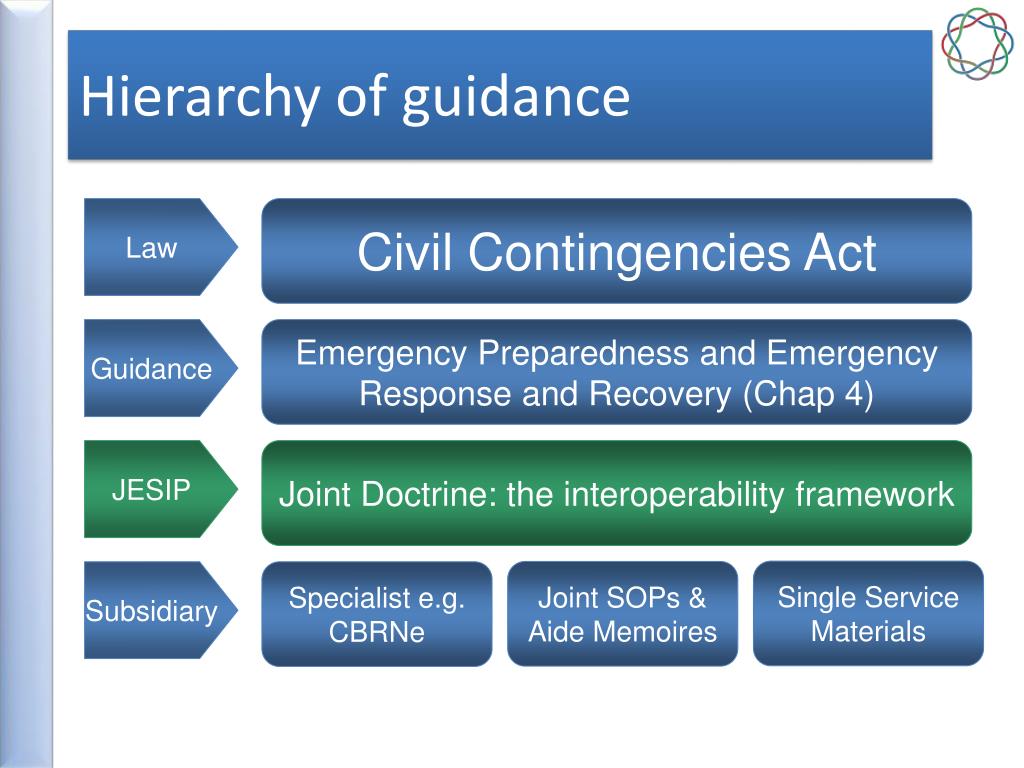 Hierarchy of guidance

Law

Civil Contingencies Act

Guidance

Emergency Preparedness and Emergency Response and Recovery (Chap 4)

JESIP

Joint Doctrine: the interoperability framework

Subsidiary

Specialist e.g. CBRNe

Joint SOPs & Aide Memoires

Single Service Materials